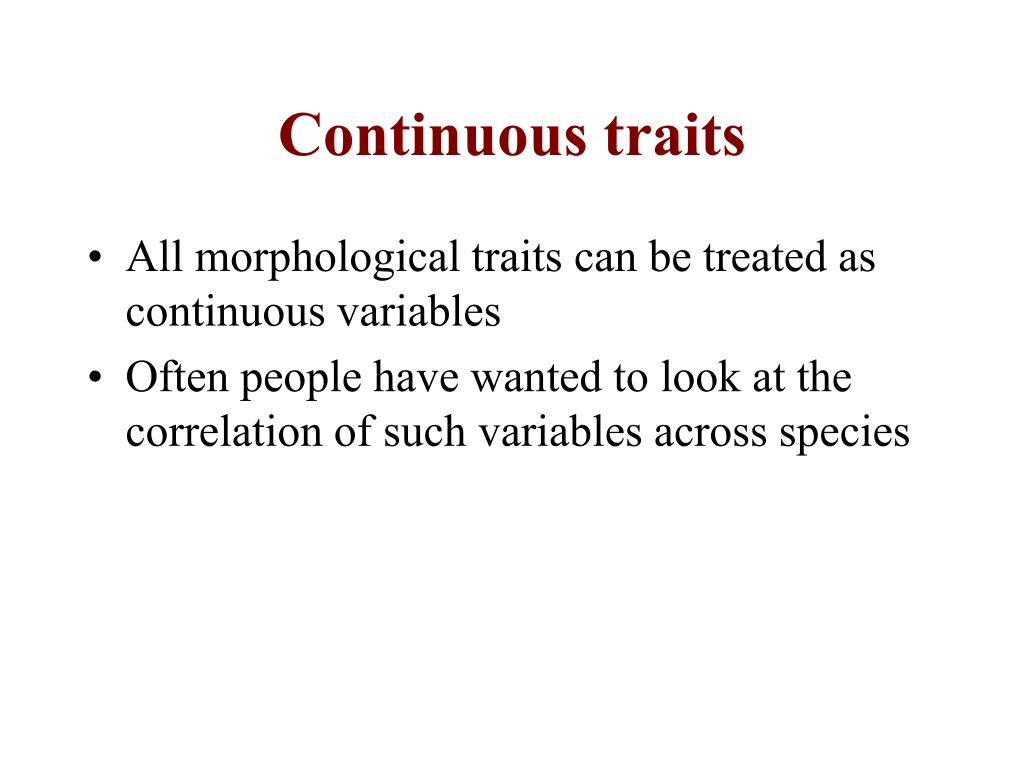 Continuous traits

• All morphological traits can be treated as continuous variables
• Often people have wanted to look at the correlation of such variables across species